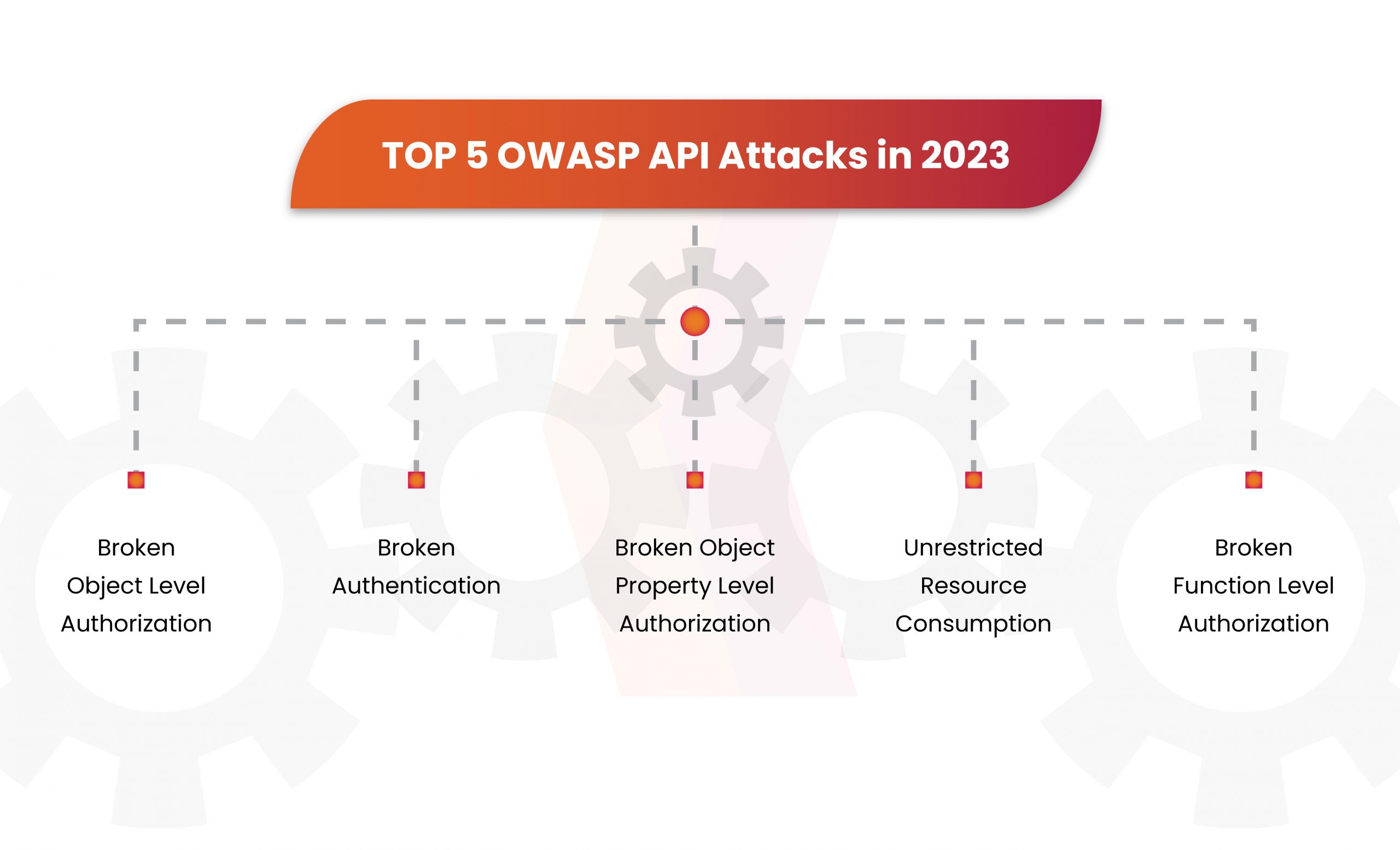 TOP 5 OWASP API Attacks in 2023

Broken Object Level Authorization

Broken Authentication

Broken Object Property Level Authorization

Unrestricted Resource Consumption

Broken Function Level Authorization